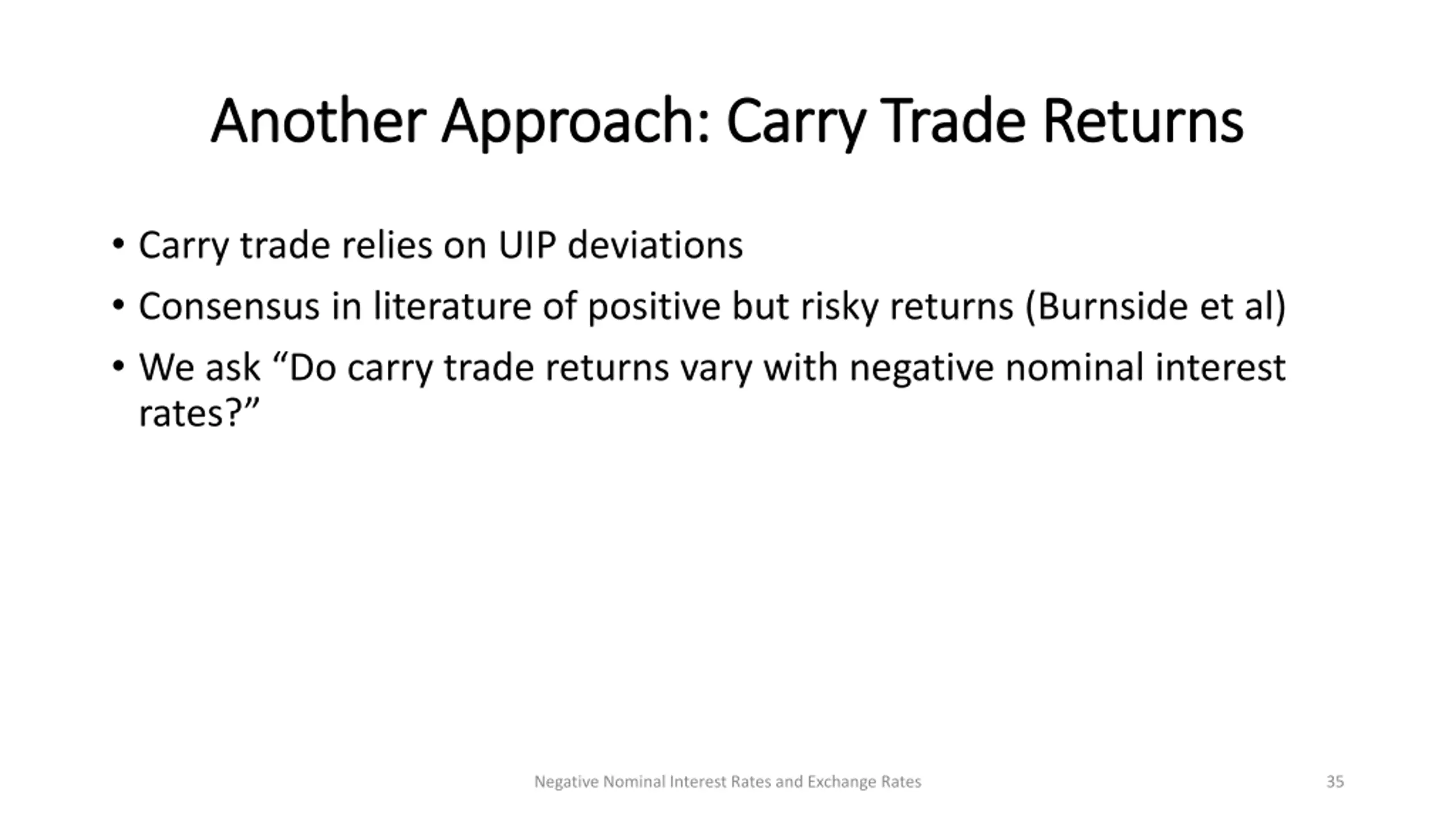 Another Approach: Carry Trade Returns

• Carry trade relies on UIP deviations
• Consensus in literature of positive but risky returns (Burnside et al)
• We ask “Do carry trade returns vary with negative nominal interest rates?”

Negative Nominal Interest Rates and Exchange Rates

35